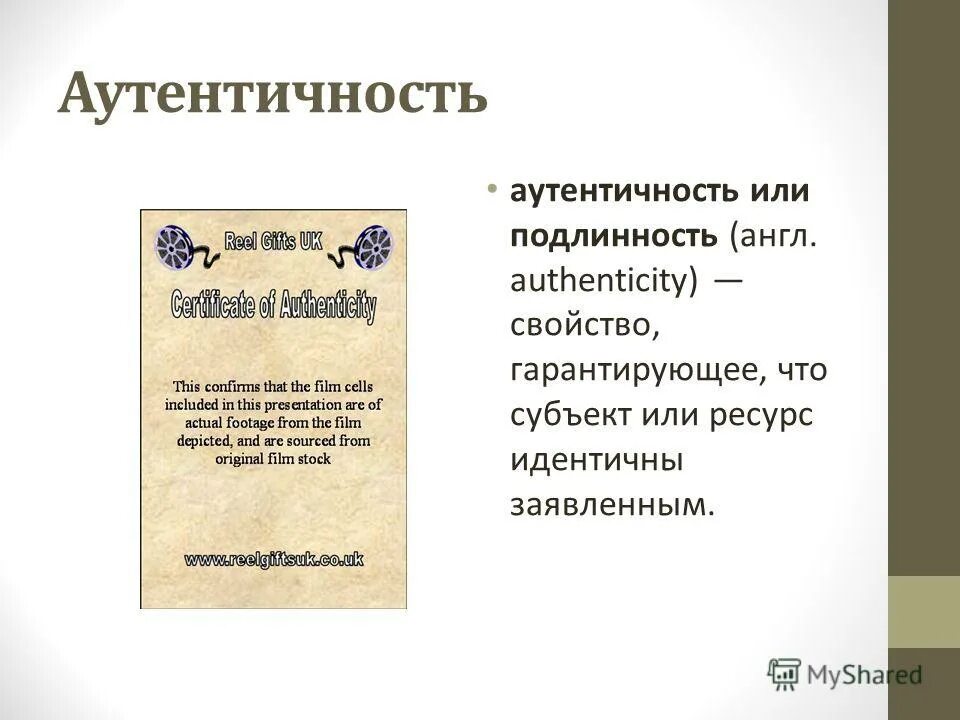 Аутентичность

Reel Gifts UK

Certificate of Authenticity

This confirms that the film cells included in this presentation are of actual footage from the film depicted, and are sourced from original film stock

www.reelgiftsuk.co.uk

• аутентичность или подлинность (англ. authenticity) — свойство, гарантирующее, что субъект или ресурс идентичны заявленным.

MyShared